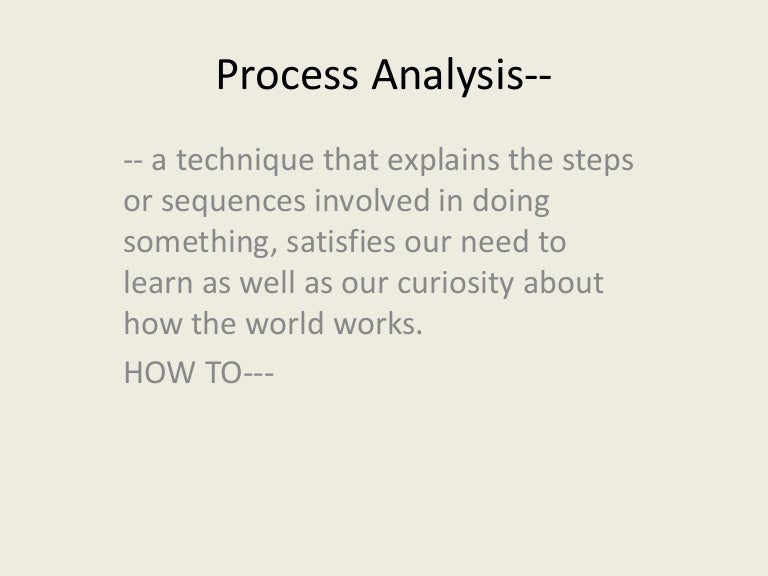 Process Analysis--

-- a technique that explains the steps or sequences involved in doing something, satisfies our need to learn as well as our curiosity about how the world works.

HOW TO---